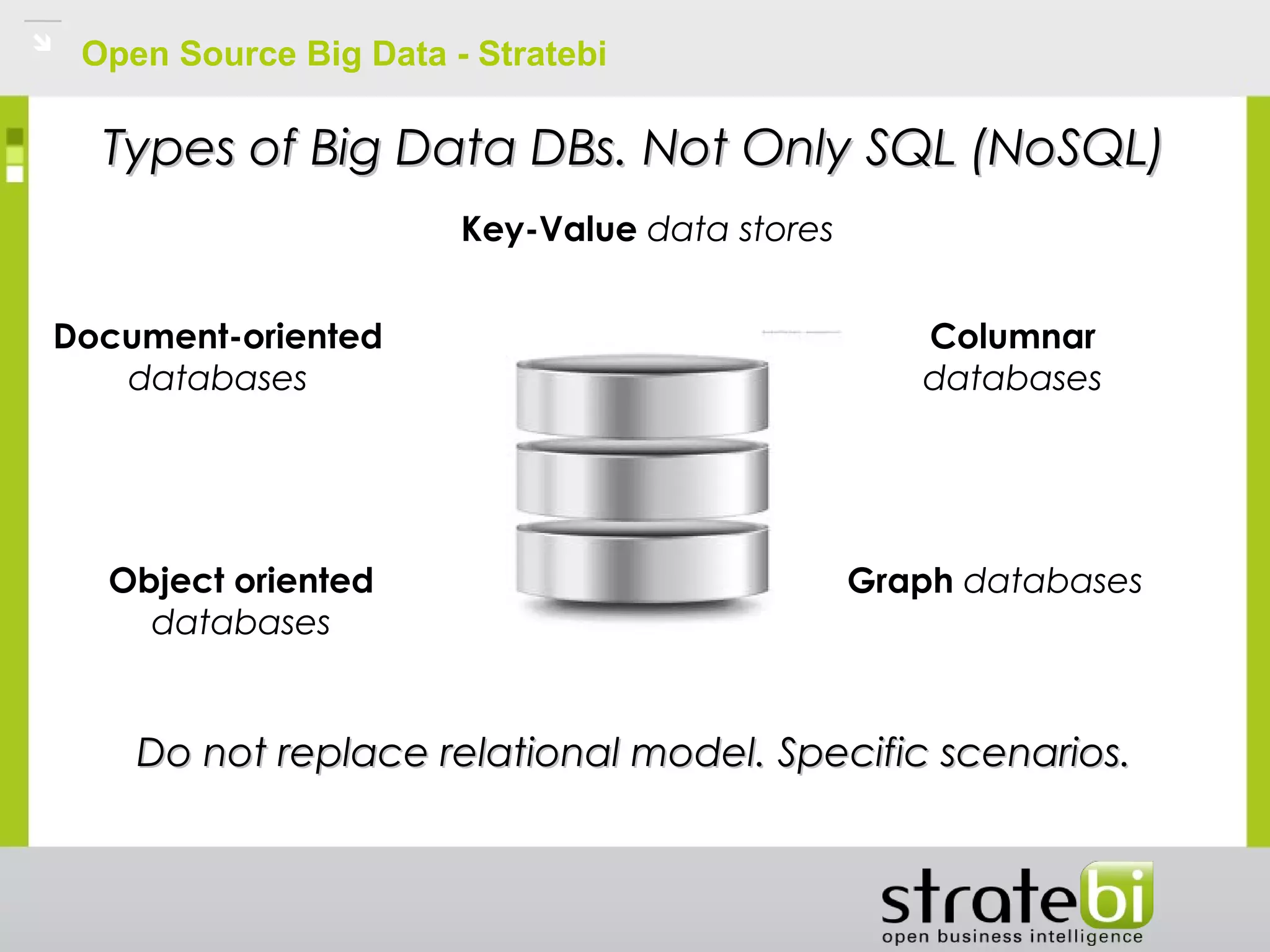 Open Source Big Data - Stratebi

Types of Big Data DBs. Not Only SQL (NoSQL)

Key-Value data stores

Document-oriented databases

Columnar databases

Object oriented databases

Graph databases

Do not replace relational model. Specific scenarios.

stratebi
open business intelligence